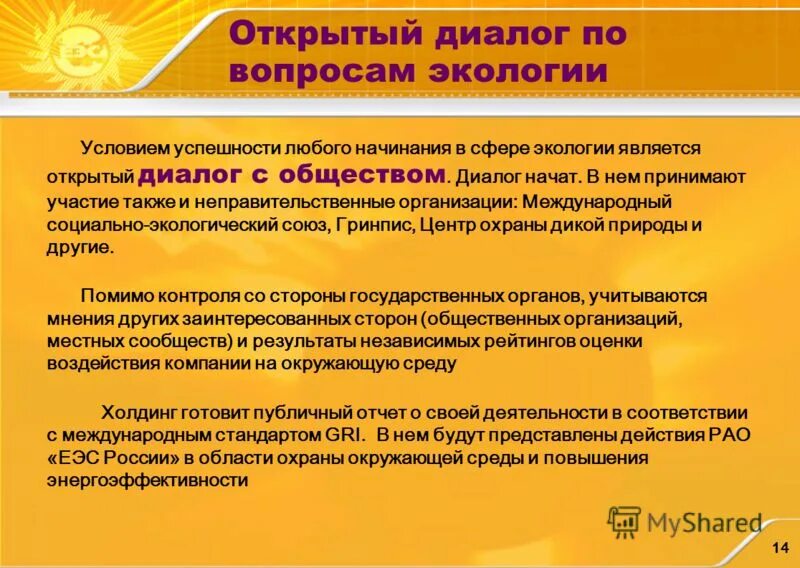 ЕЭС

Открытый диалог по вопросам экологии

Условием успешности любого начинания в сфере экологии является открытый диалог с обществом. Диалог начат. В нем принимают участие также и неправительственные организации: Международный социально-экологический союз, Гринпис, Центр охраны дикой природы и другие.

Помимо контроля со стороны государственных органов, учитываются мнения других заинтересованных сторон (общественных организаций, местных сообществ) и результаты независимых рейтингов оценки воздействия компании на окружающую среду

Холдинг готовит публичный отчет о своей деятельности в соответствии с международным стандартом GRI. В нем будут представлены действия РАО «ЕЭС России» в области охраны окружающей среды и повышения энергоэффективности

MyShared

14